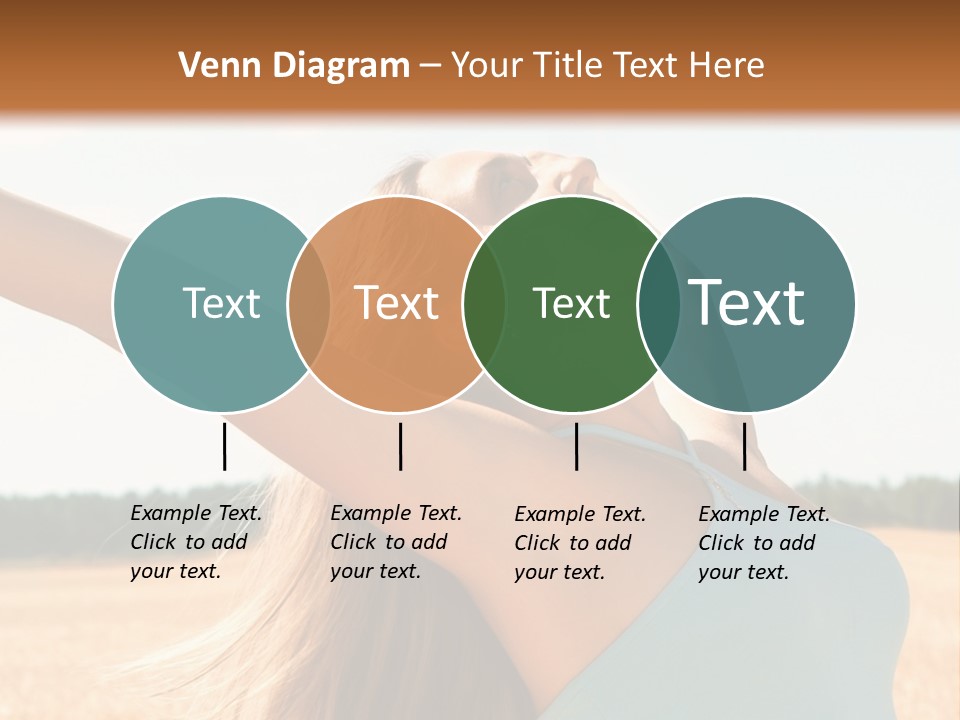 Venn Diagram – Your Title Text Here

Text

Text

Text

Text

Example Text. Click to add your text.

Example Text. Click to add your text.

Example Text. Click to add your text.

Example Text. Click to add your text.